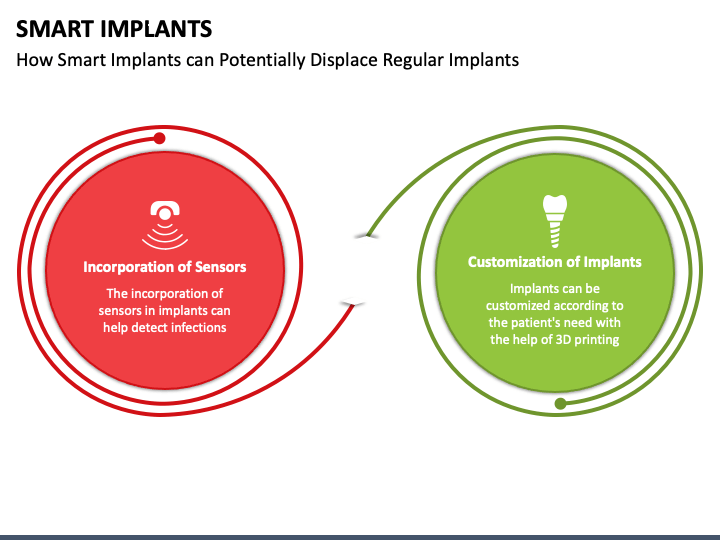 SMART IMPLANTS

How Smart Implants can Potentially Displace Regular Implants

Incorporation of Sensors

The incorporation of sensors in implants can help detect infections

Customization of Implants

Implants can be customized according to the patient's need with the help of 3D printing